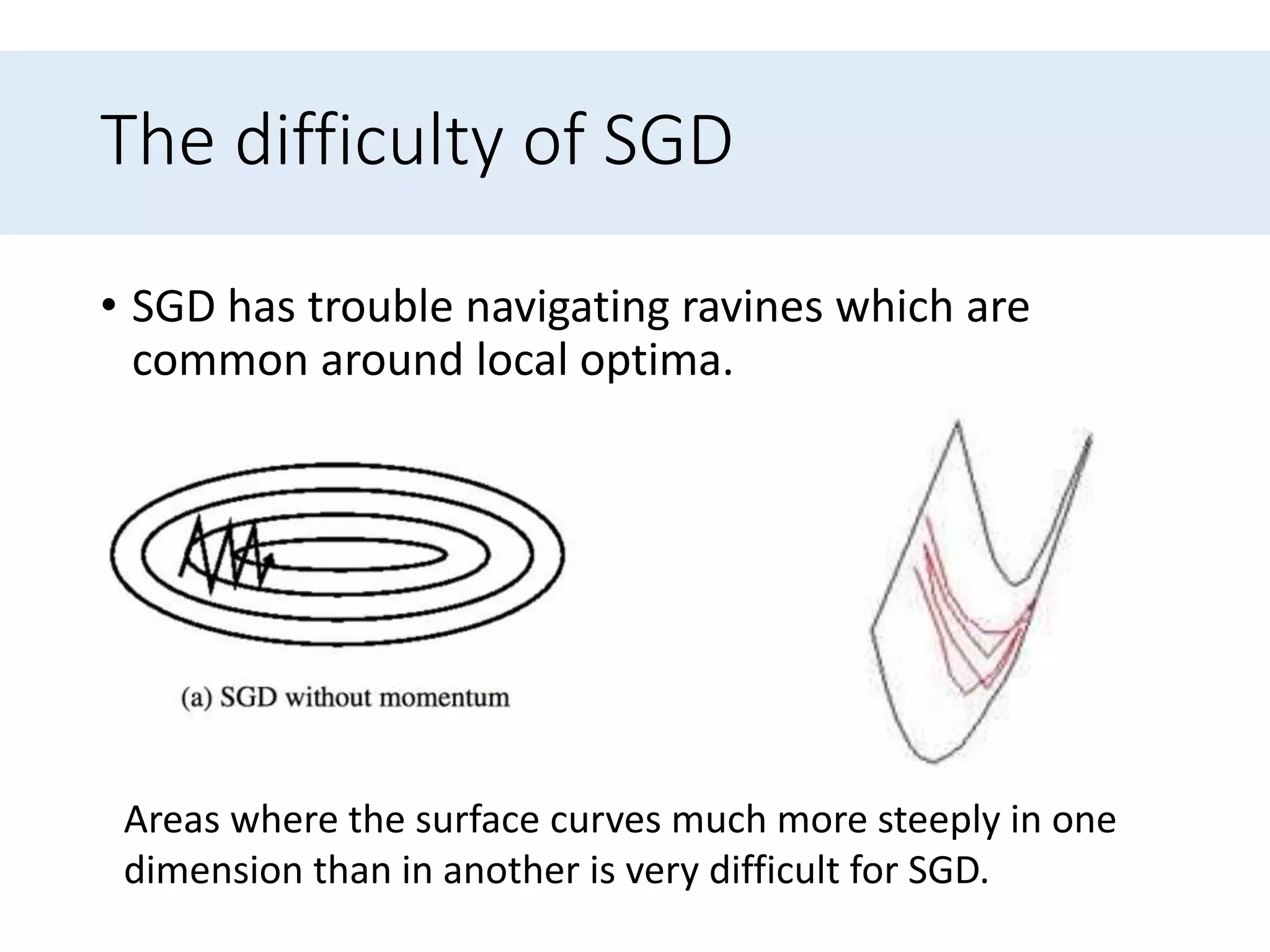 The difficulty of SGD

• SGD has trouble navigating ravines which are common around local optima.

(a) SGD without momentum

Areas where the surface curves much more steeply in one dimension than in another is very difficult for SGD.